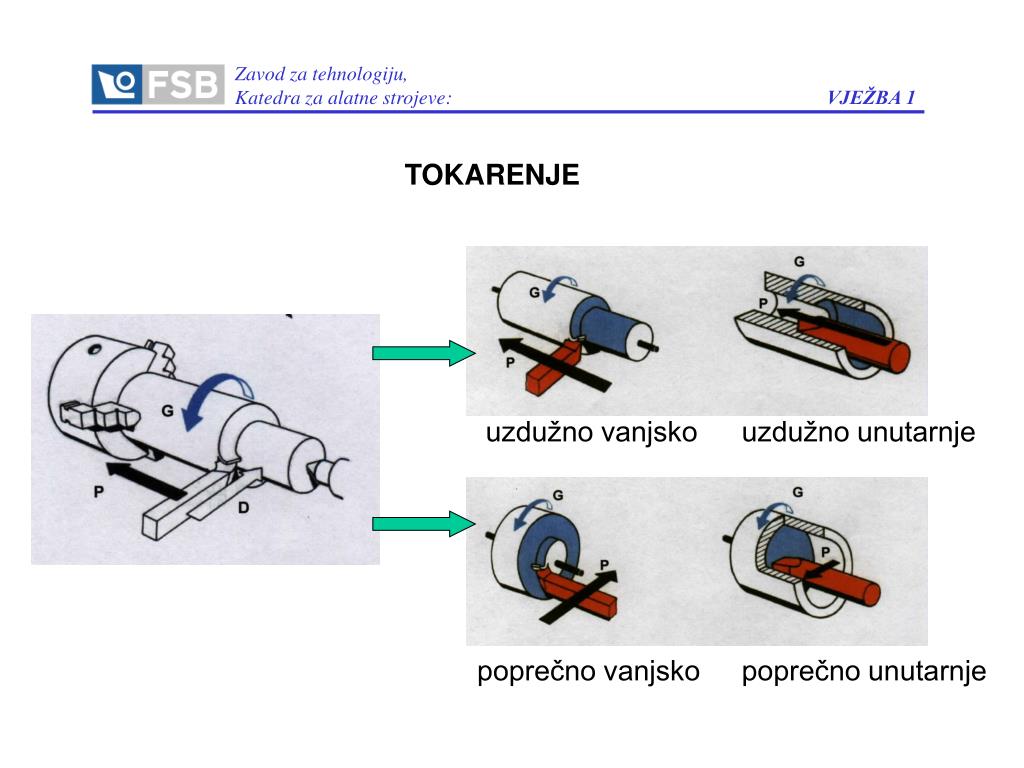 FSB Zavod za tehnologiju,
Katedra za alatne strojeve:

VJEŽBA 1

TOKARENJE

G
P
D

G
P

G
P

uzdužno vanjsko uzdužno unutarnje

G
P

G
P

poprečno vanjsko poprečno unutarnje